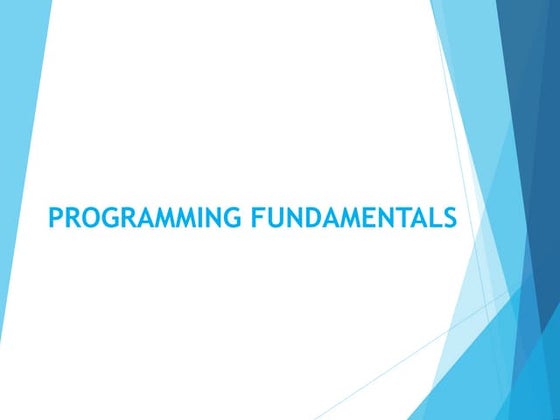 PROGRAMMING FUNDAMENTALS